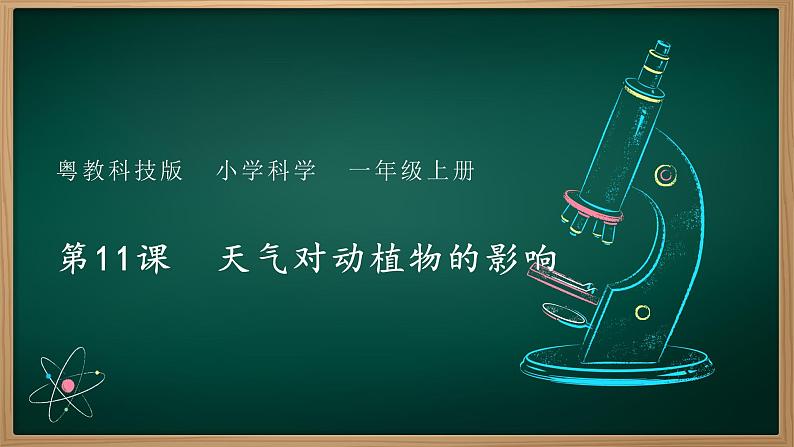 粤教科技版　小学科学　一年级上册

第11课　天气对动植物的影响